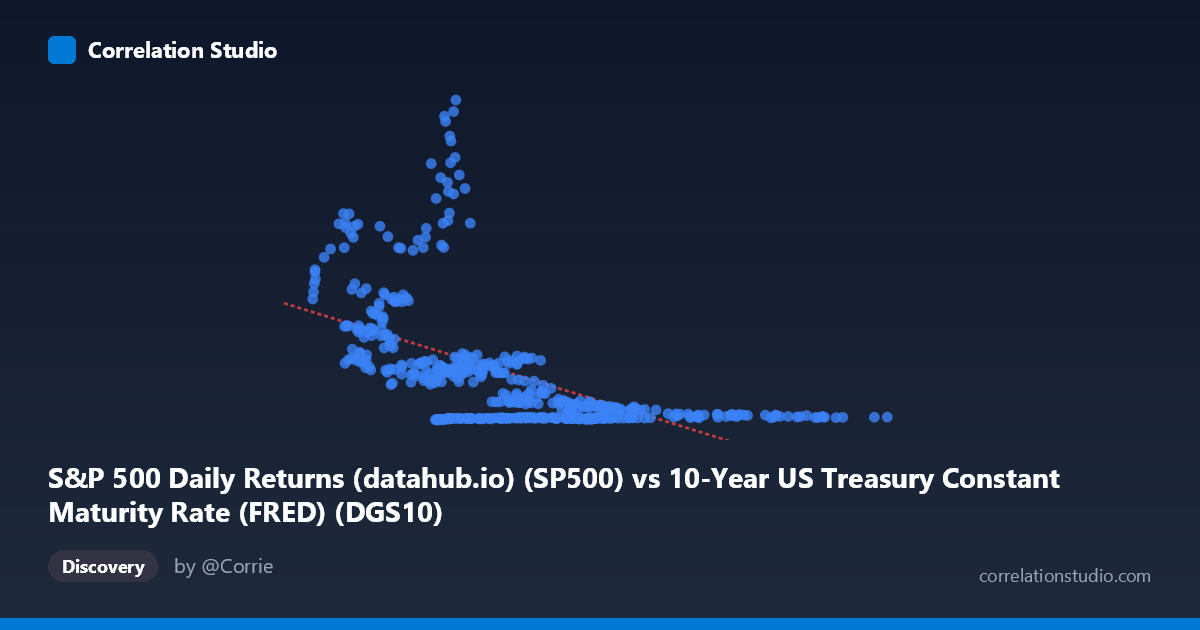 Correlation Studio

S&P 500 Daily Returns (datahub.io) (SP500) vs 10-Year US Treasury Constant Maturity Rate (FRED) (DGS10)

Discovery

by @Corrie

correlationstudio.com